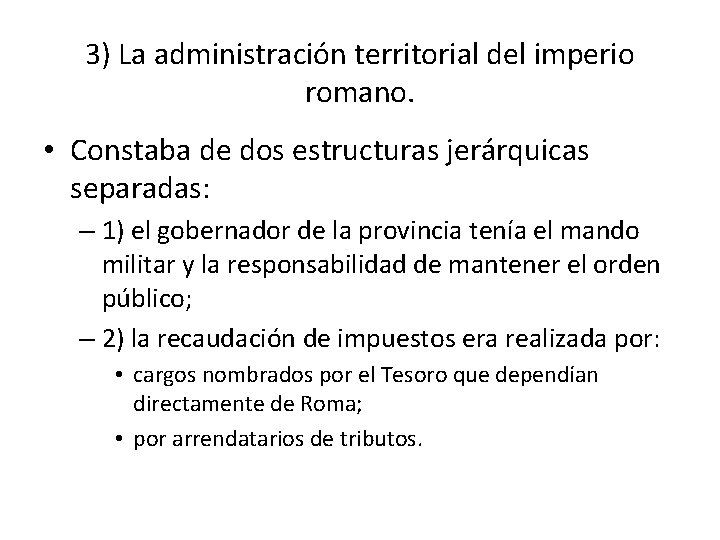 3) La administración territorial del imperio romano.

• Constaba de dos estructuras jerárquicas separadas:

– 1) el gobernador de la provincia tenía el mando militar y la responsabilidad de mantener el orden público;

– 2) la recaudación de impuestos era realizada por:

• cargos nombrados por el Tesoro que dependían directamente de Roma;

• por arrendatarios de tributos.